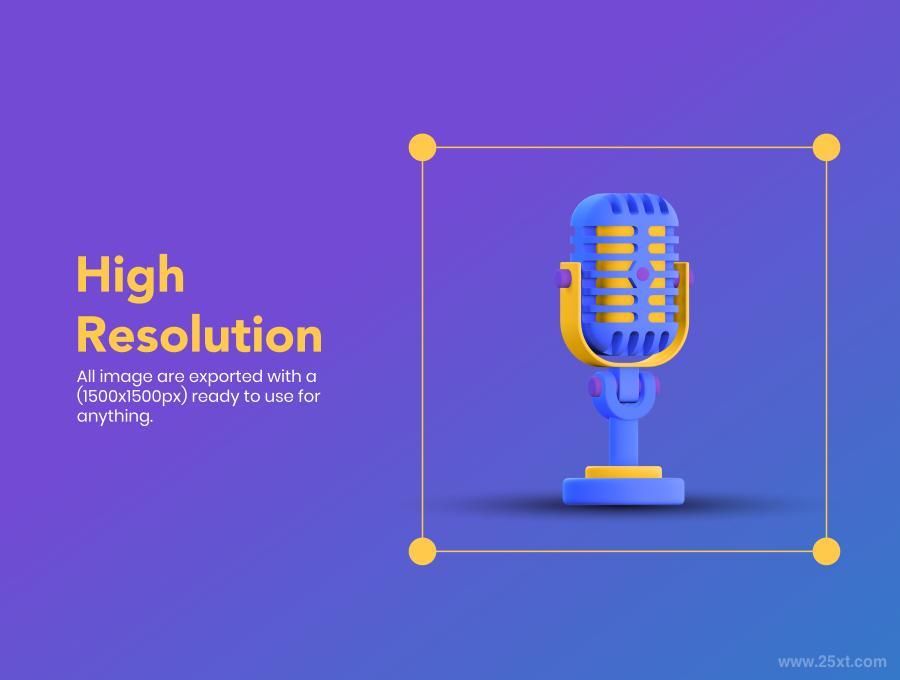 High Resolution

All image are exported with a (1500x1500px) ready to use for anything.

www.25xt.com